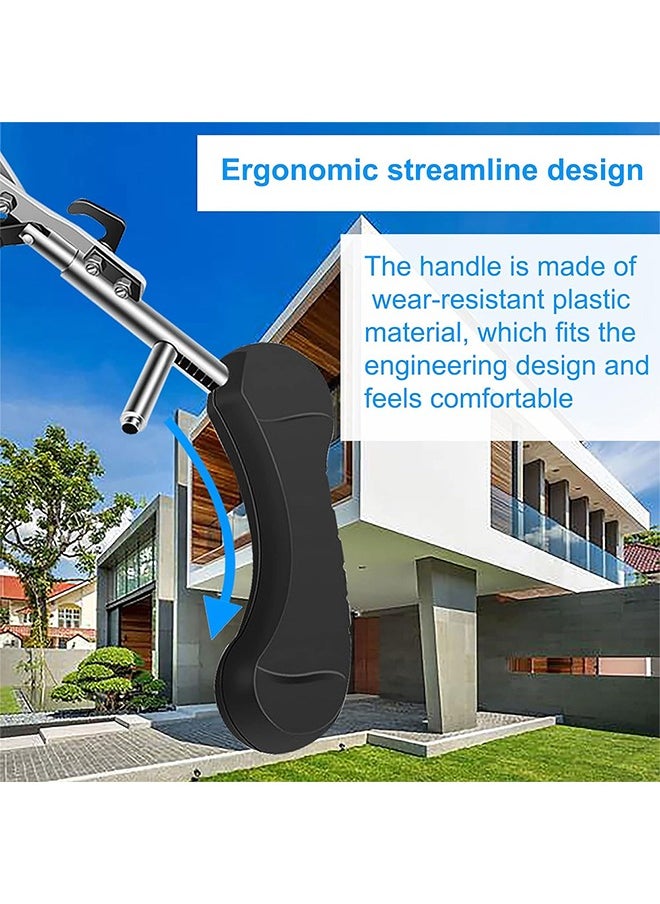 Ergonomic streamline design

The handle is made of wear-resistant plastic material, which fits the engineering design and feels comfortable